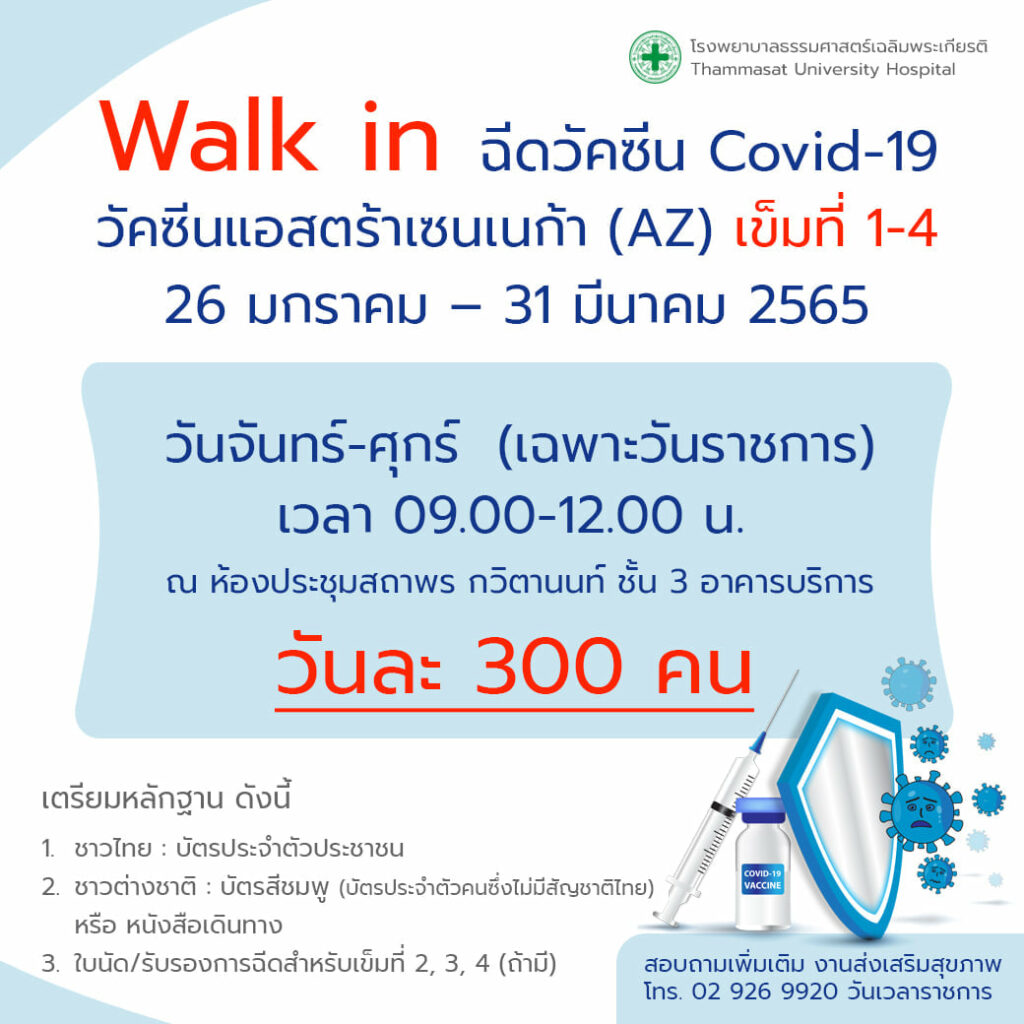 โรงพยาบาลธรรมศาสตร์เฉลิมพระเกียรติ
Thammasat University Hospital

Walk in ฉีดวัคซีน Covid-19
วัคซีนแอสตร้าเซนเนก้า (AZ) เข็มที่ 1-4
26 มกราคม – 31 มีนาคม 2565

วันจันทร์-ศุกร์ (เฉพาะวันราชการ)
เวลา 09.00-12.00 น.
ณ ห้องประชุมสถาพร กวิตานนท์ ชั้น 3 อาคารบริการ
วันละ 300 คน

เตรียมหลักฐาน ดังนี้
1. ชาวไทย : บัตรประจำตัวประชาชน
2. ชาวต่างชาติ : บัตรสีชมพู (บัตรประจำตัวคนซึ่งไม่มีสัญชาติไทย) หรือ หนังสือเดินทาง
3. ใบนัด/รับรองการฉีดสำหรับเข็มที่ 2, 3, 4 (ถ้ามี)

COVID-19 VACCINE

สอบถามเพิ่มเติม งานส่งเสริมสุขภาพ
โทร. 02 926 9920 วันเวลาราชการ